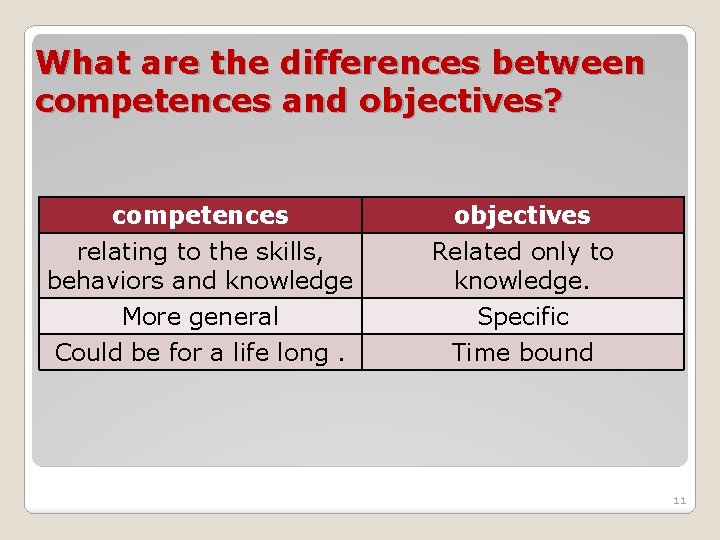 What are the differences between competences and objectives?

| competences | objectives |
|---|---|
| relating to the skills, behaviors and knowledge | Related only to knowledge. |
| More general | Specific |
| Could be for a life long . | Time bound |

11